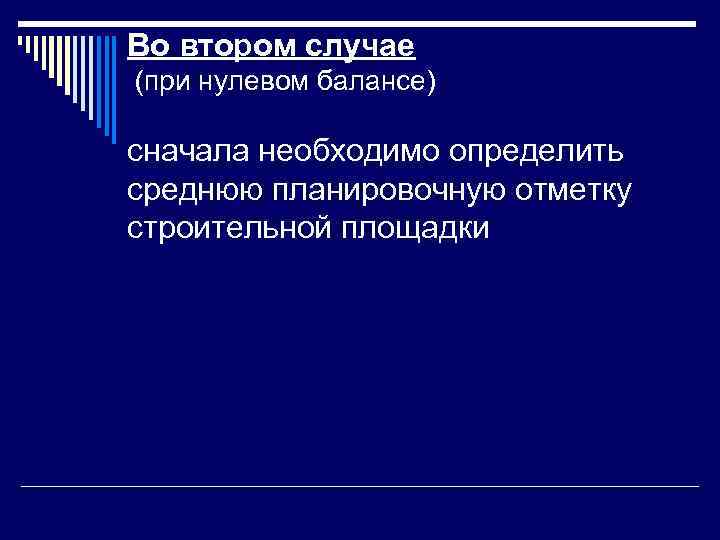 Во втором случае
(при нулевом балансе)

сначала необходимо определить среднюю планировочную отметку строительной площадки